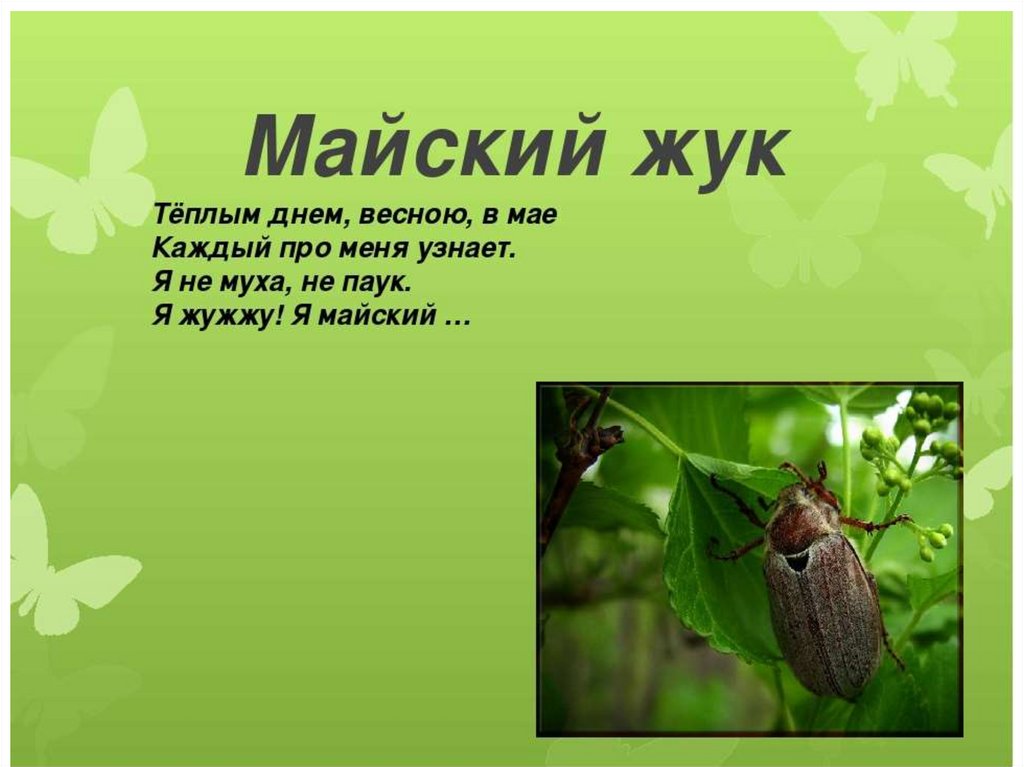 Майский жук

Тёплым днем, весною, в мае
Каждый про меня узнает.
Я не муха, не паук.
Я жужжу! Я майский …